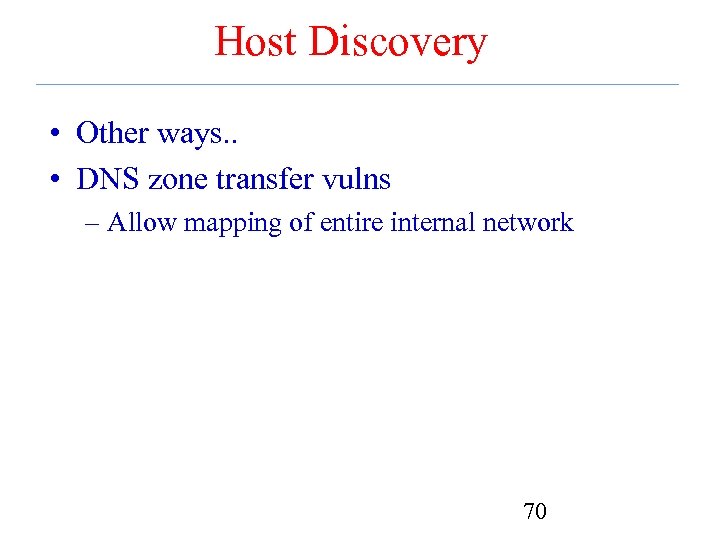 Host Discovery

• Other ways..
• DNS zone transfer vulns
– Allow mapping of entire internal network

70